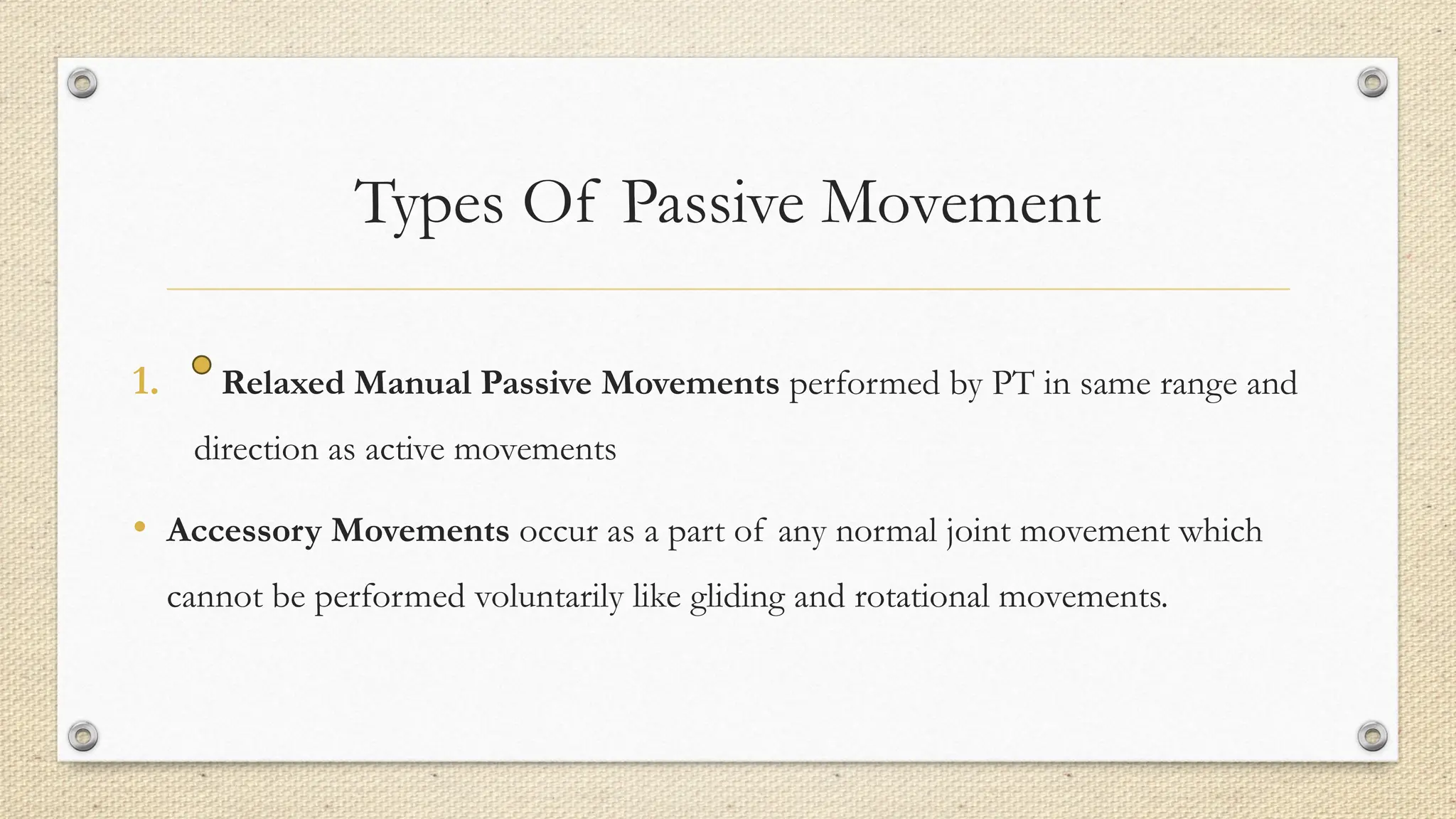 Types Of Passive Movement

1. Relaxed Manual Passive Movements performed by PT in same range and direction as active movements

• Accessory Movements occur as a part of any normal joint movement which cannot be performed voluntarily like gliding and rotational movements.